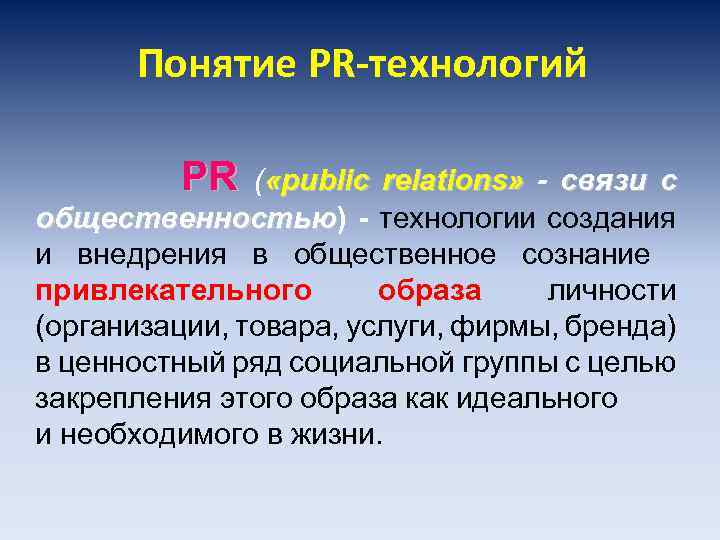 Понятие PR-технологий

PR («public relations» - связи с общественностью) - технологии создания и внедрения в общественное сознание привлекательного образа личности (организации, товара, услуги, фирмы, бренда) в ценностный ряд социальной группы с целью закрепления этого образа как идеального и необходимого в жизни.